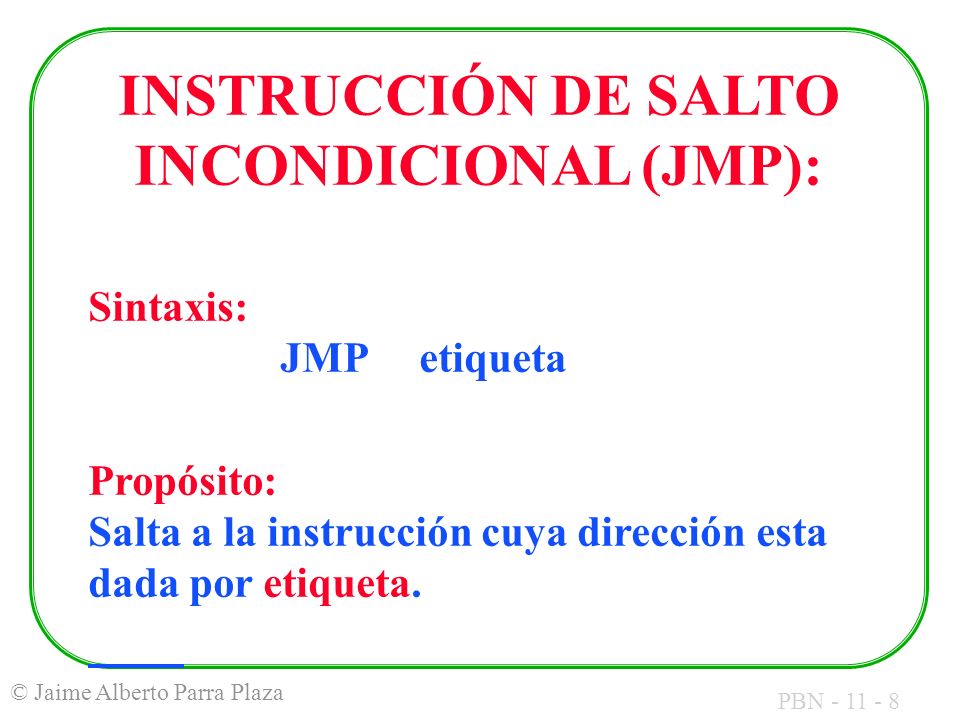 INSTRUCCIÓN DE SALTO INCONDICIONAL (JMP):

Sintaxis:

JMP etiqueta

Propósito:
Salta a la instrucción cuya dirección esta dada por etiqueta.

© Jaime Alberto Parra Plaza

PBN - 11 - 8